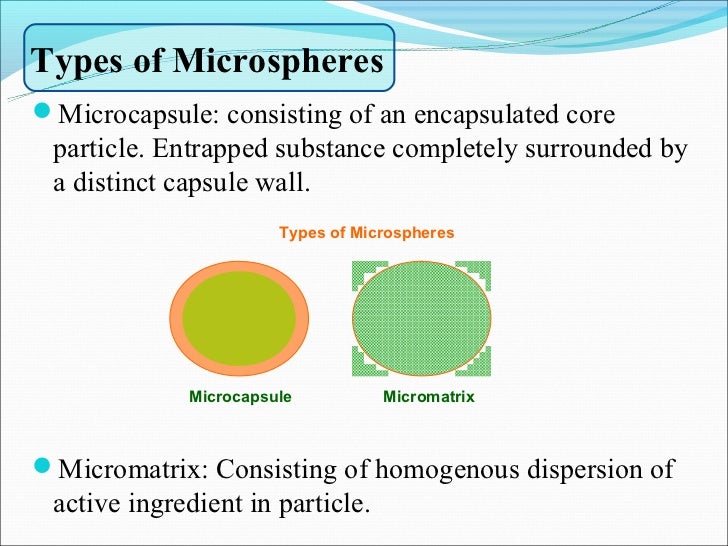 Types of Microspheres

Microcapsule: consisting of an encapsulated core particle. Entrapped substance completely surrounded by a distinct capsule wall.

Types of Microspheres

Microcapsule

Micromatrix

Micromatrix: Consisting of homogenous dispersion of active ingredient in particle.